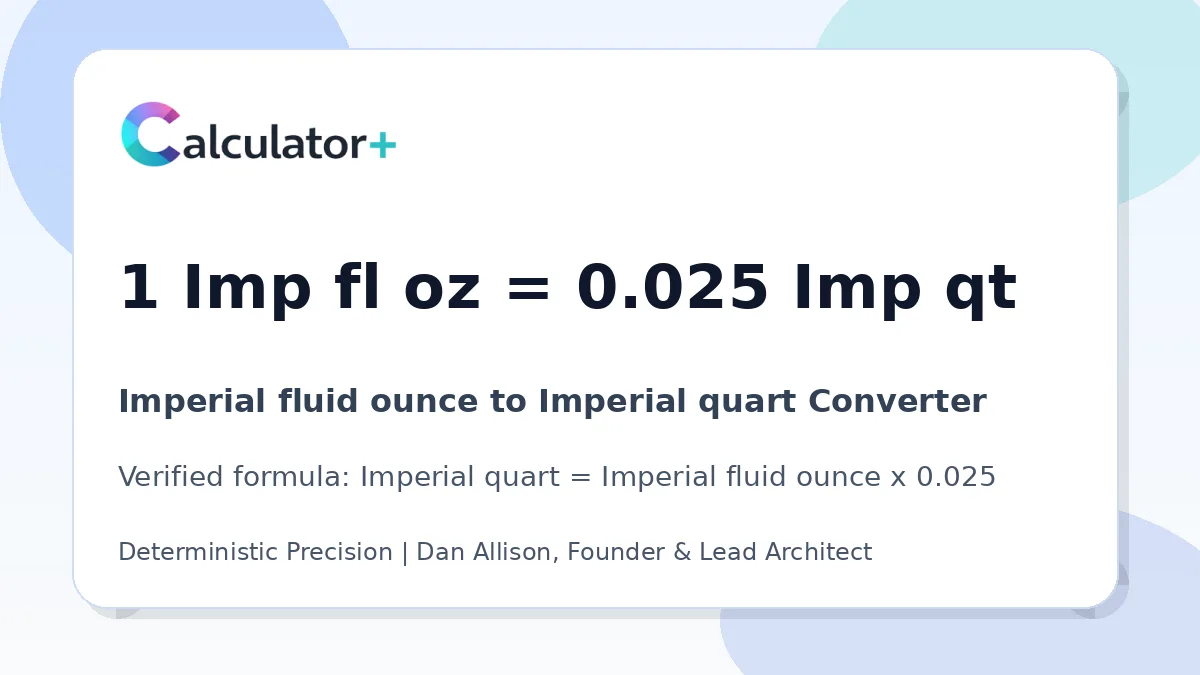 Calculator+

1 Imp fl oz = 0.025 Imp qt

Imperial fluid ounce to Imperial quart Converter

Verified formula: Imperial quart = Imperial fluid ounce x 0.025

Deterministic Precision | Dan Allison, Founder & Lead Architect